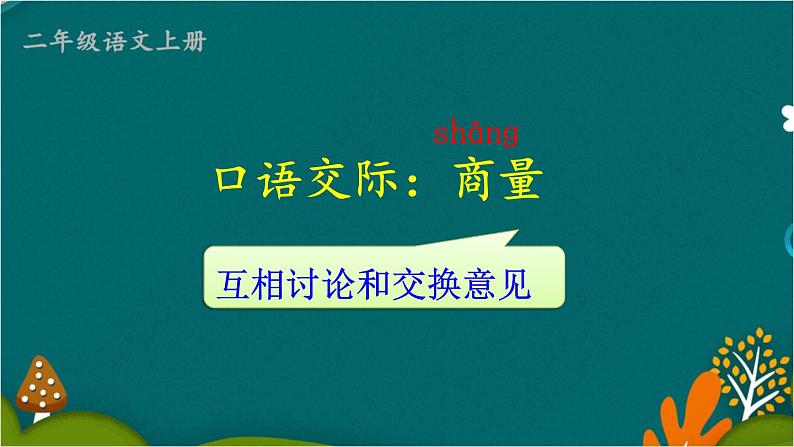 二年级语文上册

shāng

口语交际：商量

互相讨论和交换意见